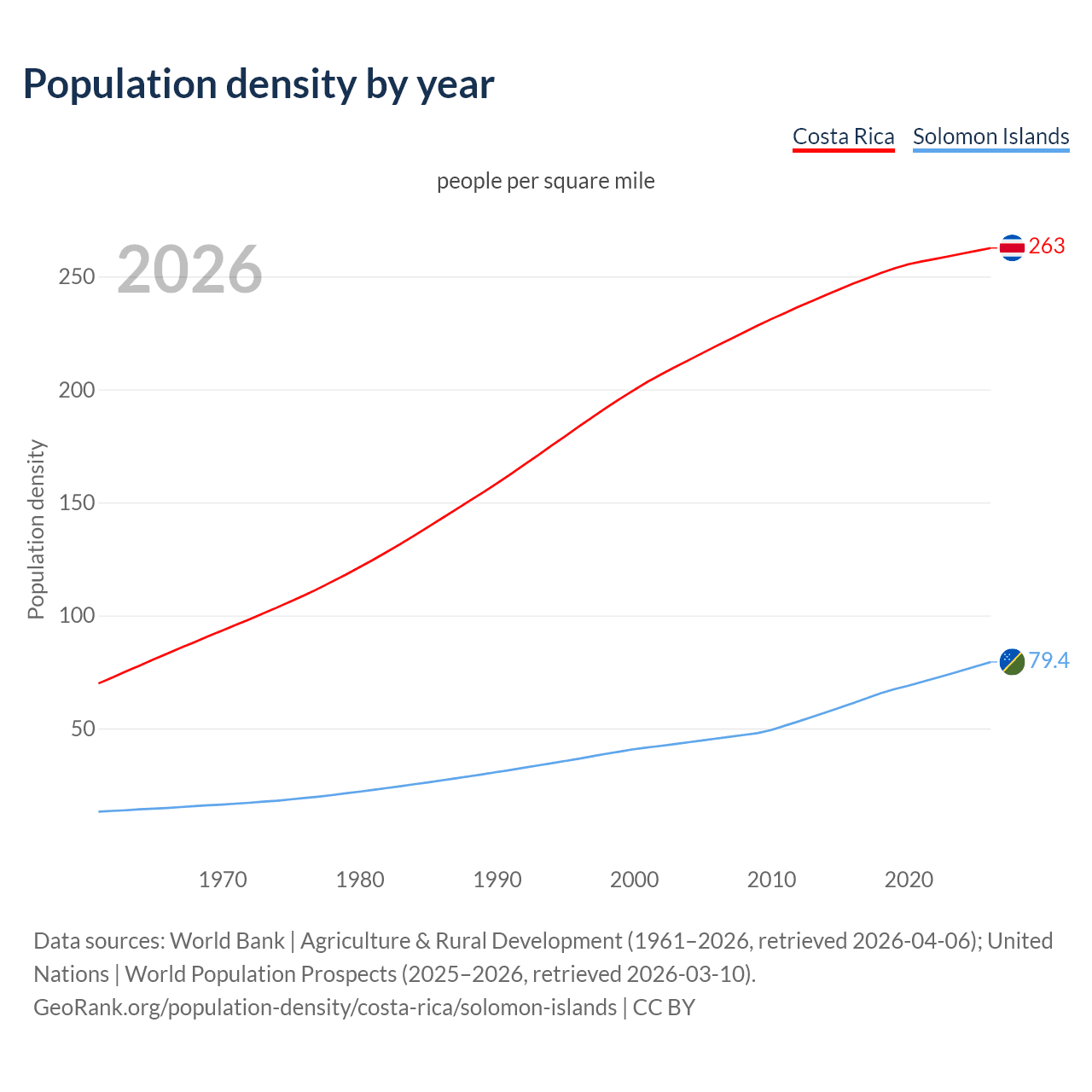 Population density by year

Costa Rica Solomon Islands

people per square mile

2026

Population density

250
200
150
100
50

263
79.4

1970 1980 1990 2000 2010 2020

Data sources: World Bank | Agriculture & Rural Development (1961–2026, retrieved 2026-04-06); United Nations | World Population Prospects (2025–2026, retrieved 2026-03-10).
GeoRank.org/population-density/costa-rica/solomon-islands | CC BY